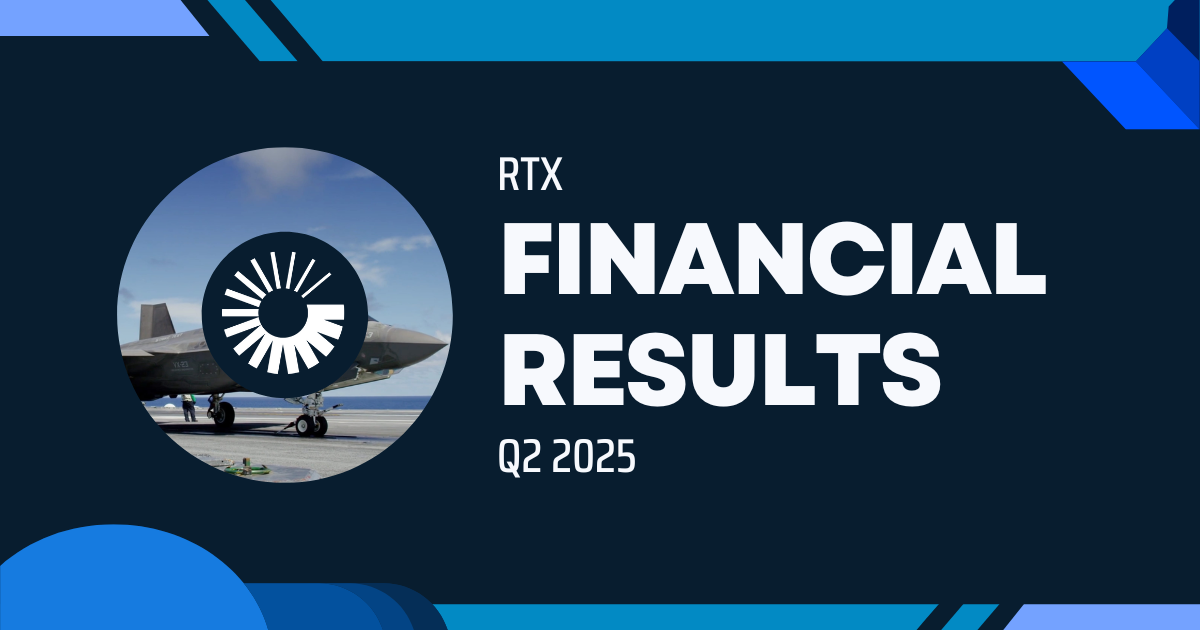 RTX
FINANCIAL RESULTS
Q2 2025